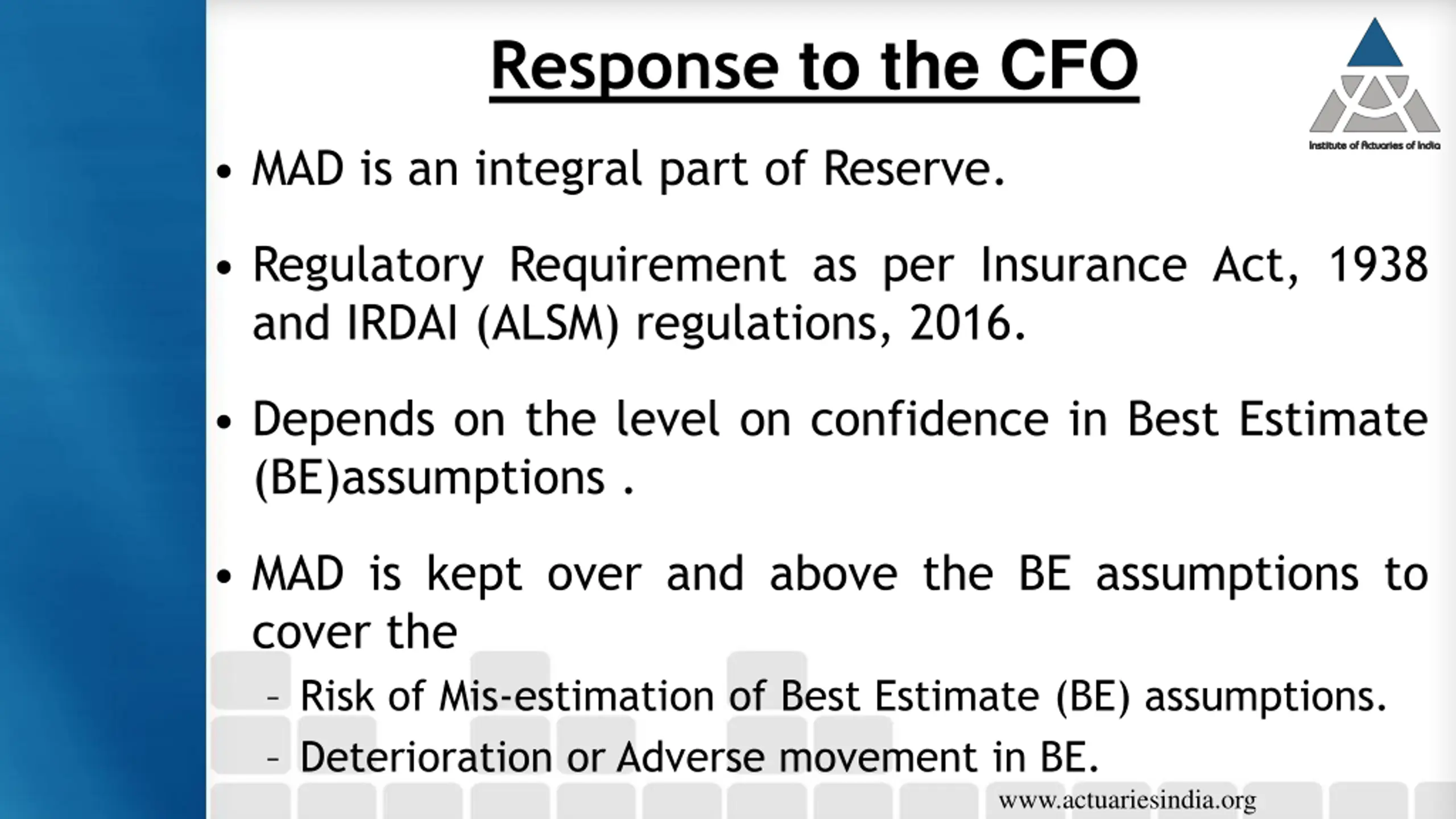 Response to the CFO

Institute of Actuaries of India

• MAD is an integral part of Reserve.

• Regulatory Requirement as per Insurance Act, 1938 and IRDAI (ALSM) regulations, 2016.

• Depends on the level on confidence in Best Estimate (BE)assumptions .

• MAD is kept over and above the BE assumptions to cover the
– Risk of Mis-estimation of Best Estimate (BE) assumptions.
– Deterioration or Adverse movement in BE.

www.actuariesindia.org